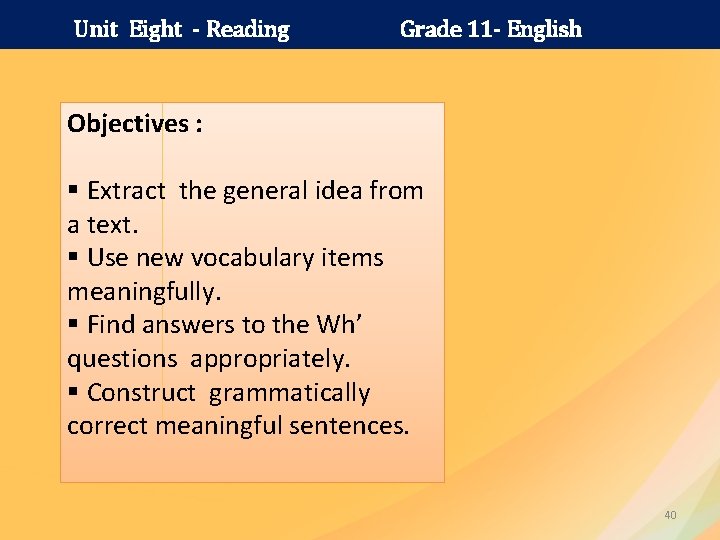 Unit Eight - Reading Grade 11- English

Objectives :

▪ Extract the general idea from a text.
▪ Use new vocabulary items meaningfully.
▪ Find answers to the Wh' questions appropriately.
▪ Construct grammatically correct meaningful sentences.

40